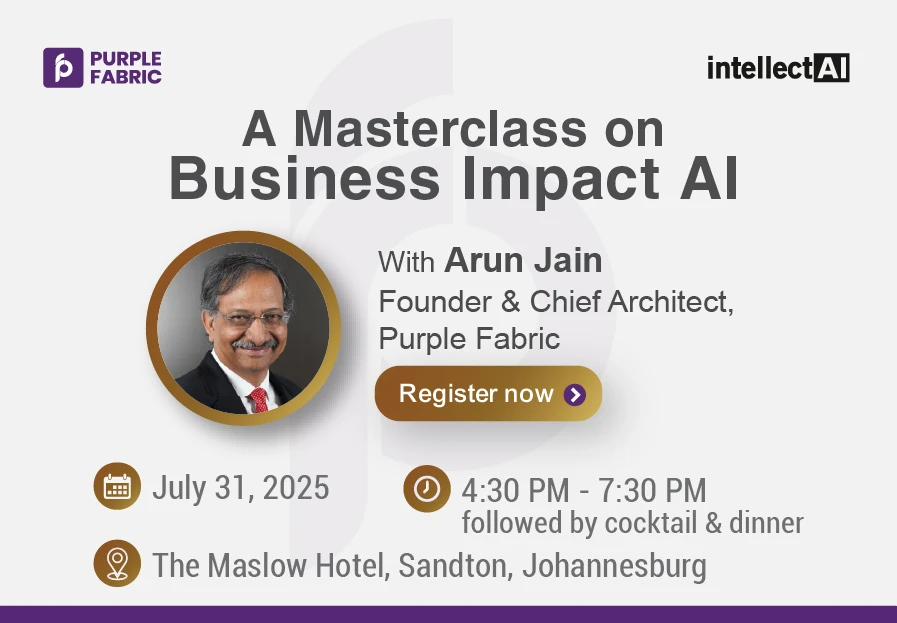 PURPLE FABRIC

intellectAI

A Masterclass on
Business Impact AI

With Arun Jain
Founder & Chief Architect, Purple Fabric

Register now

July 31, 2025

4:30 PM - 7:30 PM
followed by cocktail & dinner

The Maslow Hotel, Sandton, Johannesburg